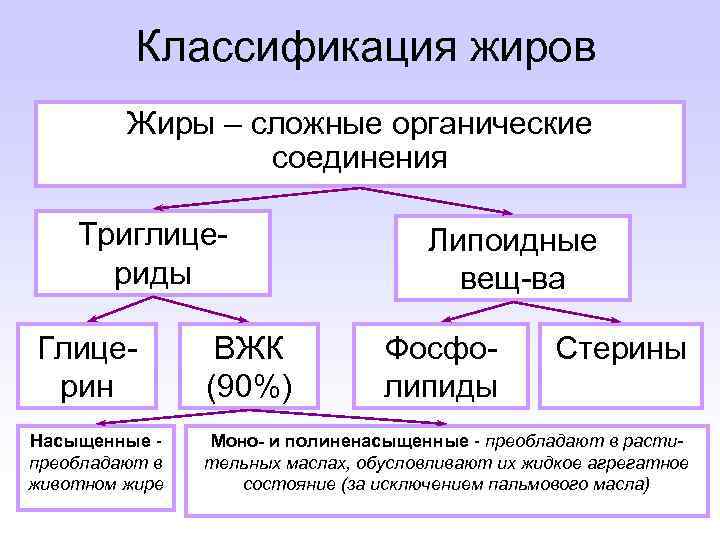 Классификация жиров

Жиры – сложные органические соединения

Триглицериды

Липоидные вещ-ва

Глицерин

ВЖК (90%)

Фосфолипиды

Стерины

Насыщенные - преобладают в животном жире

Моно- и полиненасыщенные - преобладают в растительных маслах, обусловливают их жидкое агрегатное состояние (за исключением пальмового масла)